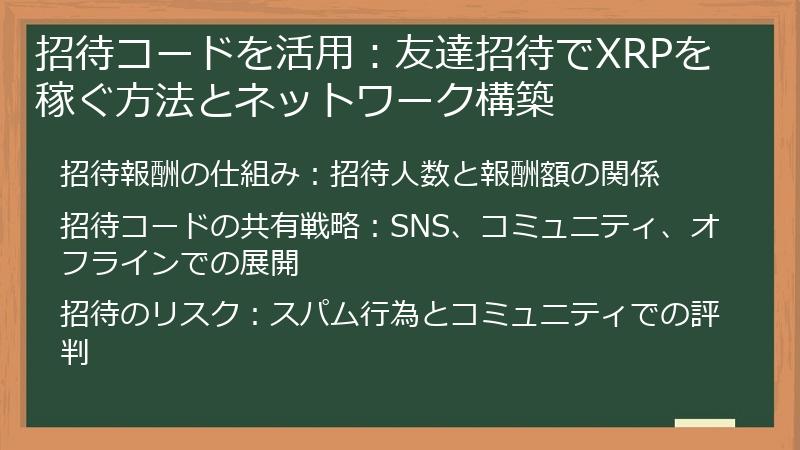 招待コードを活用：友達招待でXRPを稼ぐ方法とネットワーク構築

招待報酬の仕組み：招待人数と報酬額の関係

招待コードの共有戦略：SNS、コミュニティ、オフラインでの展開

招待のリスク：スパム行為とコミュニティでの評判